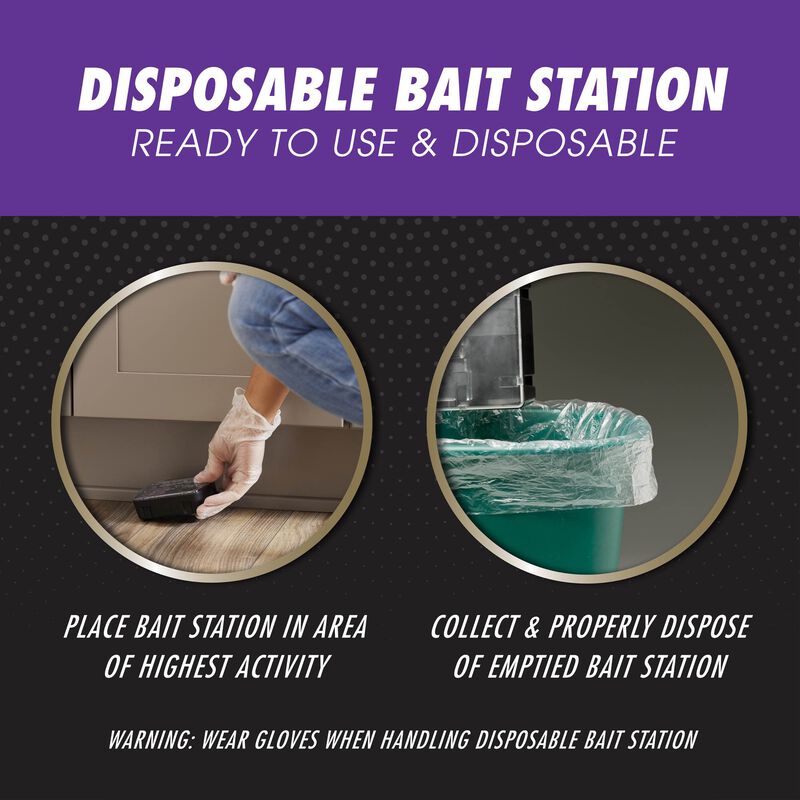 DISPOSABLE BAIT STATION
READY TO USE & DISPOSABLE

PLACE BAIT STATION IN AREA OF HIGHEST ACTIVITY

COLLECT & PROPERLY DISPOSE OF EMPTIED BAIT STATION

WARNING: WEAR GLOVES WHEN HANDLING DISPOSABLE BAIT STATION